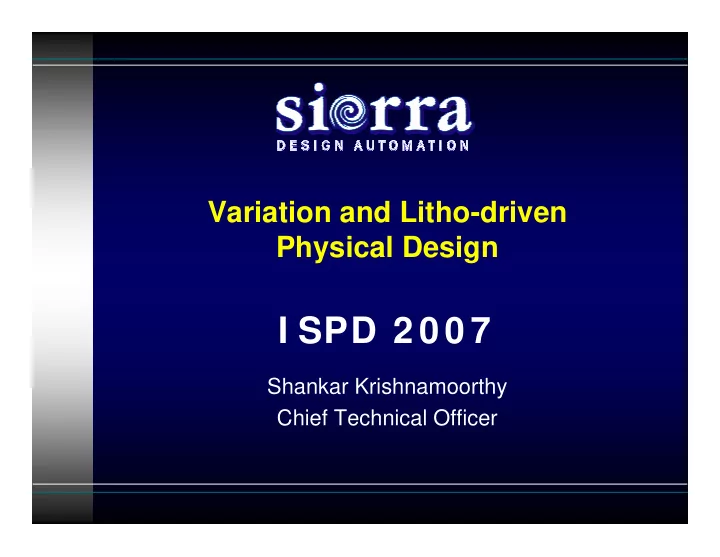 sierra
DESIGN AUTOMATION

Variation and Litho-driven Physical Design

ISPD 2007

Shankar Krishnamoorthy
Chief Technical Officer